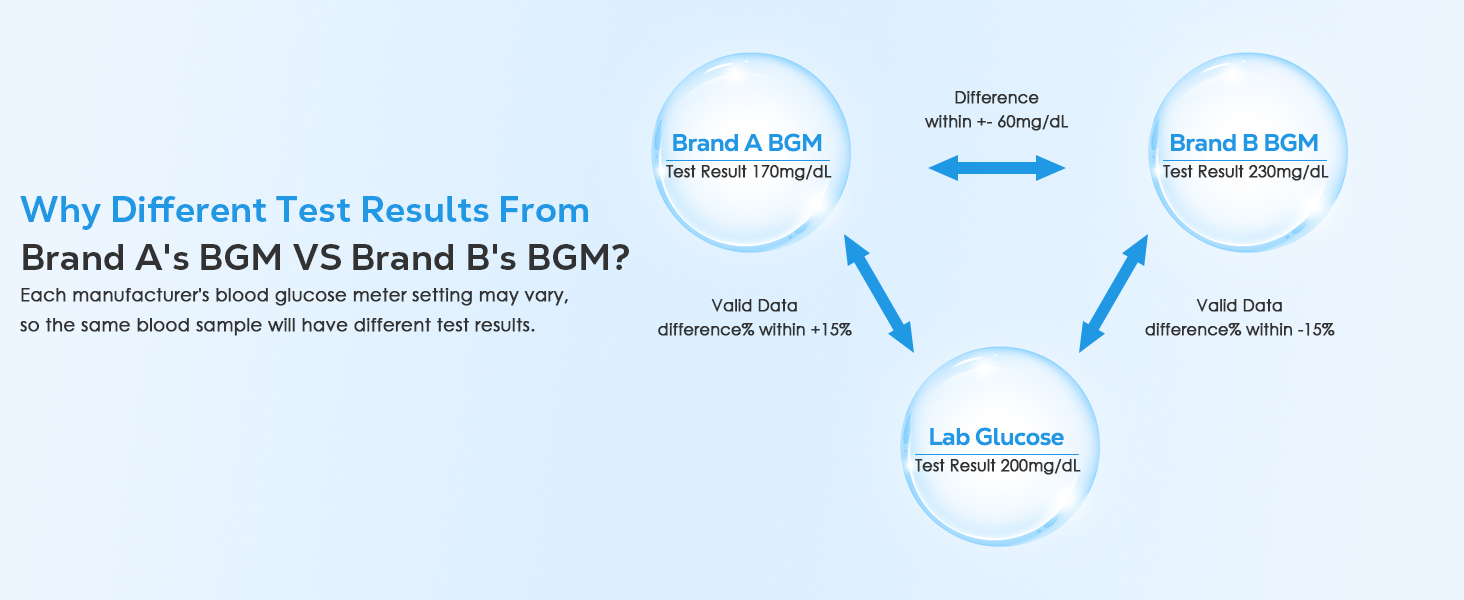 Why Different Test Results From
Brand A's BGM VS Brand B's BGM?

Each manufacturer's blood glucose meter setting may vary, so the same blood sample will have different test results.

Brand A BGM
Test Result 170mg/dL

Difference
within +- 60mg/dL

Brand B BGM
Test Result 230mg/dL

Valid Data
difference% within +15%

Valid Data
difference% within -15%

Lab Glucose
Test Result 200mg/dL